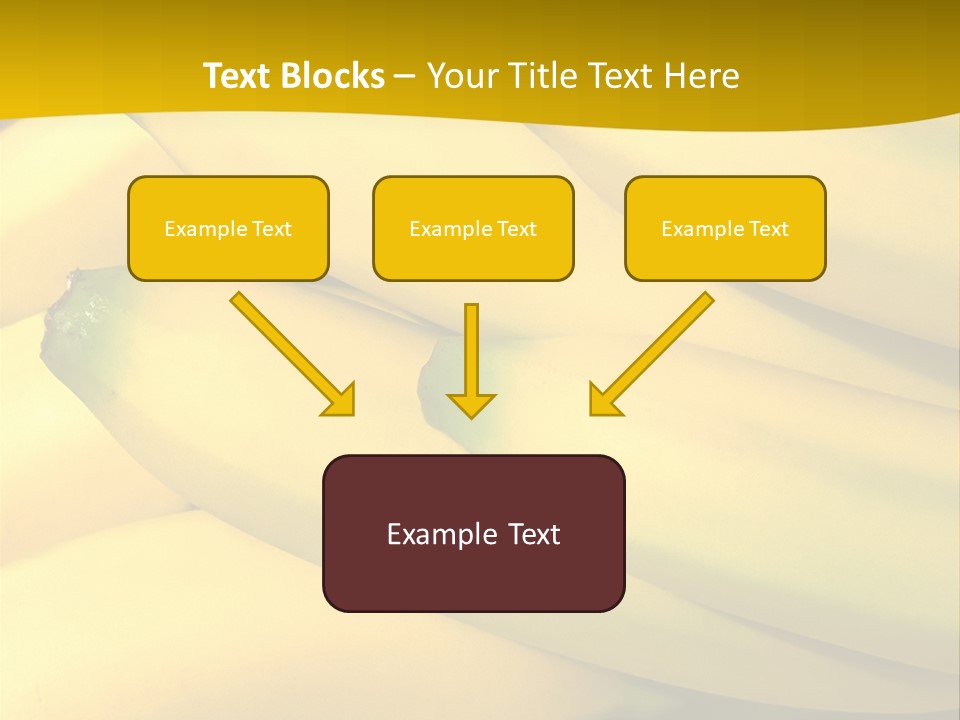 Text Blocks – Your Title Text Here

Example Text

Example Text

Example Text

Example Text